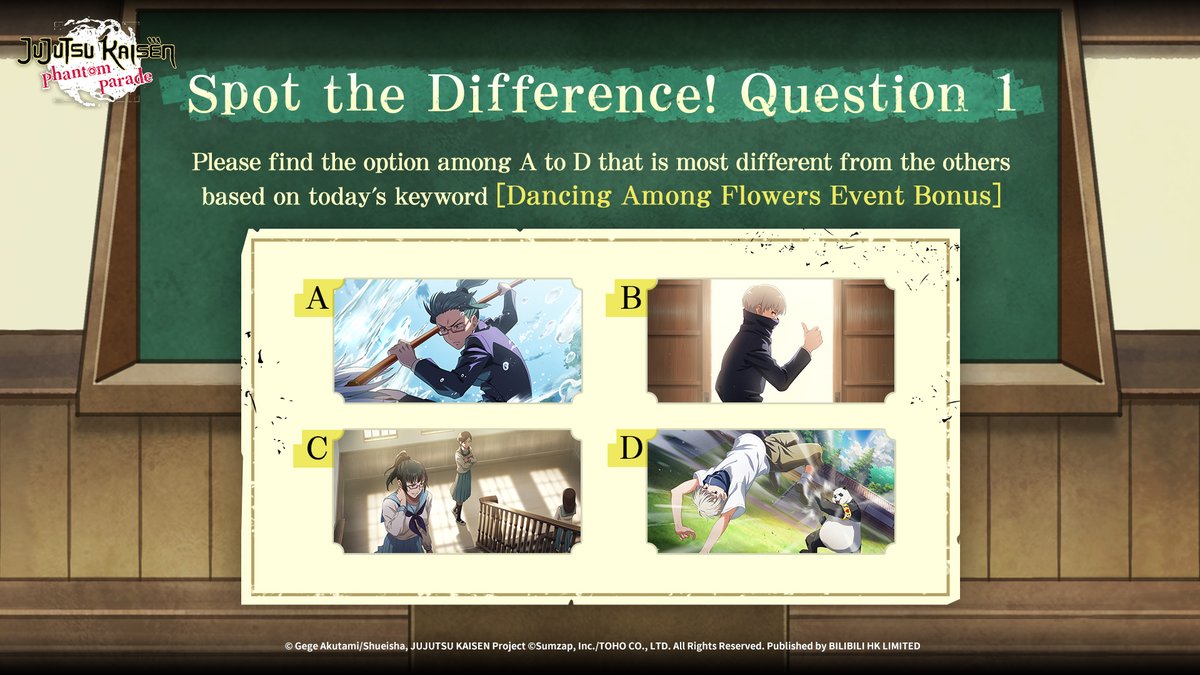 JUJUTSU KAISEN phantom parade

Spot the Difference! Question 1

Please find the option among A to D that is most different from the others based on today's keyword [Dancing Among Flowers Event Bonus]

A

B

C

D

© Gege Akutami/Shueisha, JUJUTSU KAISEN Project ©Sumzap, Inc./TOHO CO., LTD. All Rights Reserved. Published by BILIBILI HK LIMITED